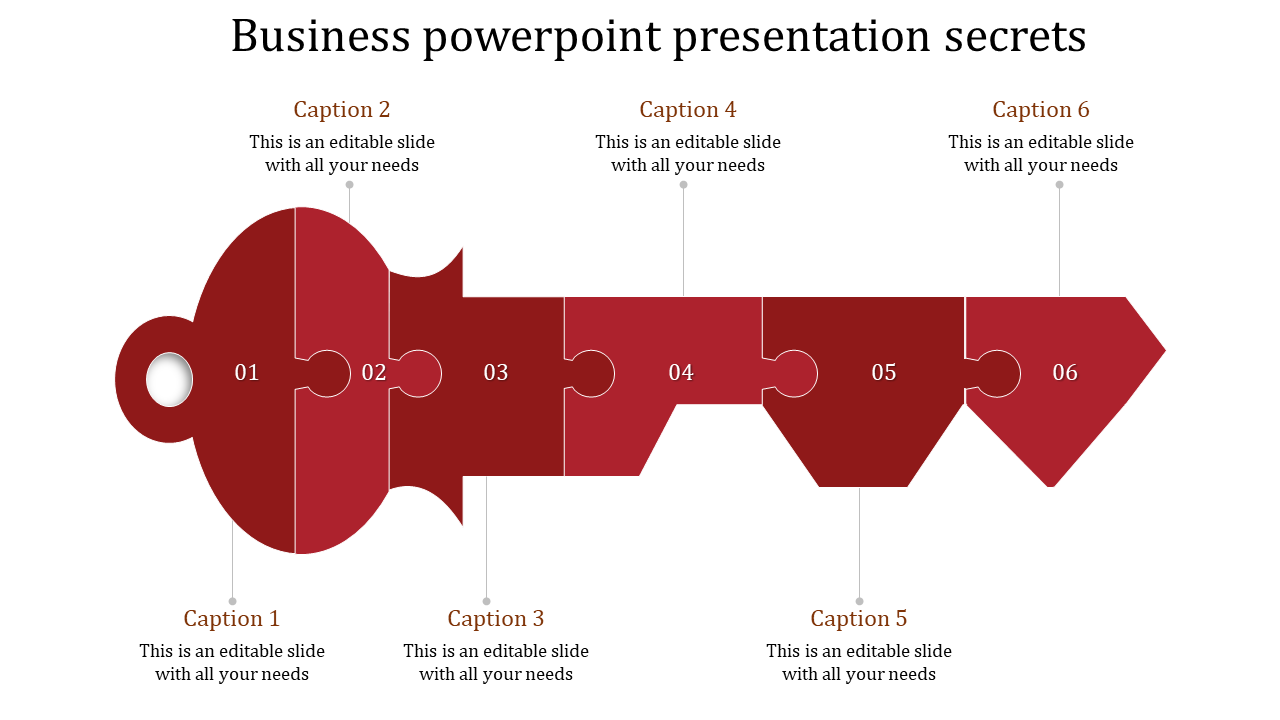 Business powerpoint presentation secrets

Caption 2
This is an editable slide with all your needs

Caption 4
This is an editable slide with all your needs

Caption 6
This is an editable slide with all your needs

01 02 03 04 05 06

Caption 1
This is an editable slide with all your needs

Caption 3
This is an editable slide with all your needs

Caption 5
This is an editable slide with all your needs